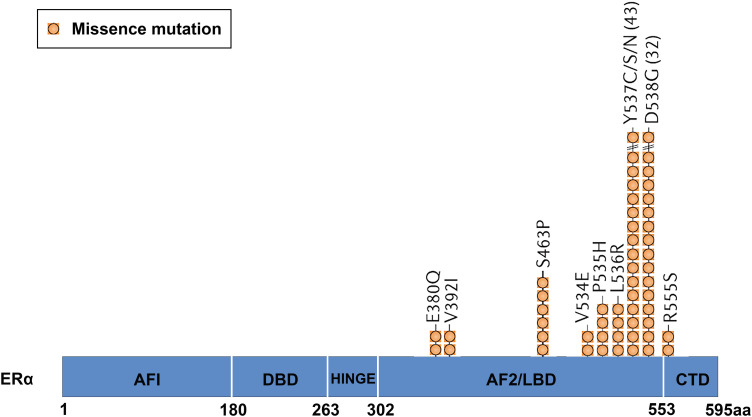 Missence mutation

E380Q
V392I
S463P
V534E
P535H
L536R
Y537C/S/N (43)
D538G (32)
R555S

ERα
AFI
DBD
HINGE
AF2/LBD
CTD

1
180
263
302
553
595aa